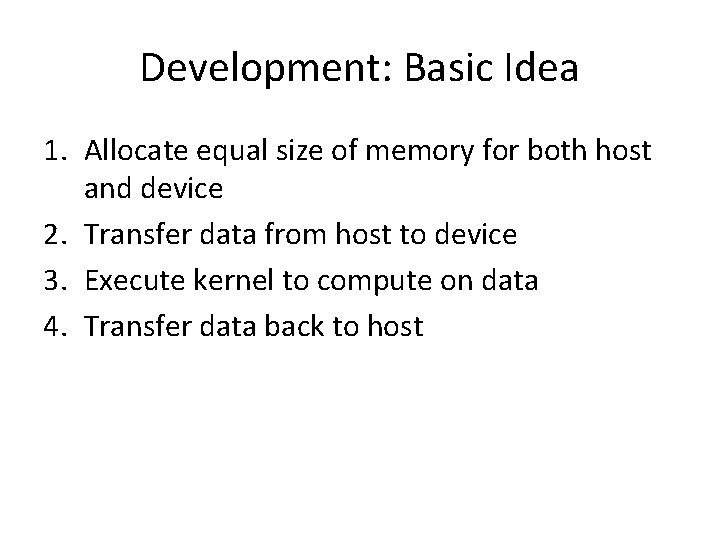 Development: Basic Idea

1. Allocate equal size of memory for both host and device
2. Transfer data from host to device
3. Execute kernel to compute on data
4. Transfer data back to host